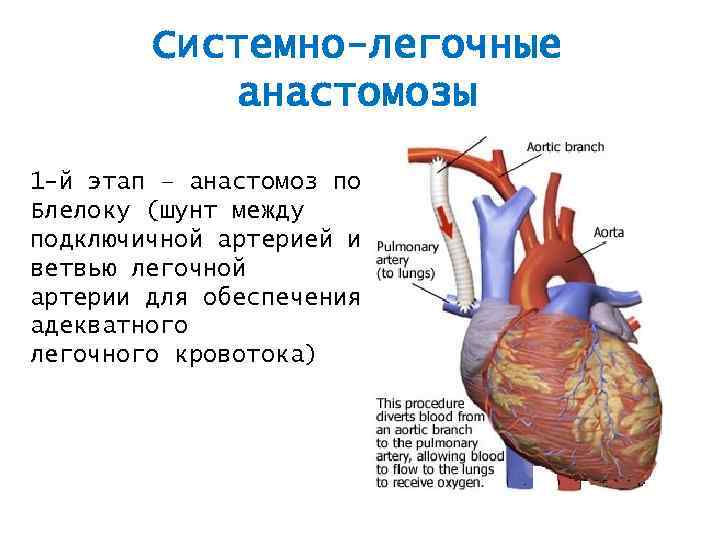 Системно-легочные анастомозы

1-й этап – анастомоз по Блелоку (шунт между подключичной артерией и ветвью легочной артерии для обеспечения адекватного легочного кровотока)

Aortic branch

Aorta

Pulmonary artery (to lungs)

This procedure diverts blood from an aortic branch to the pulmonary artery, allowing blood to flow to the lungs to receive oxygen.